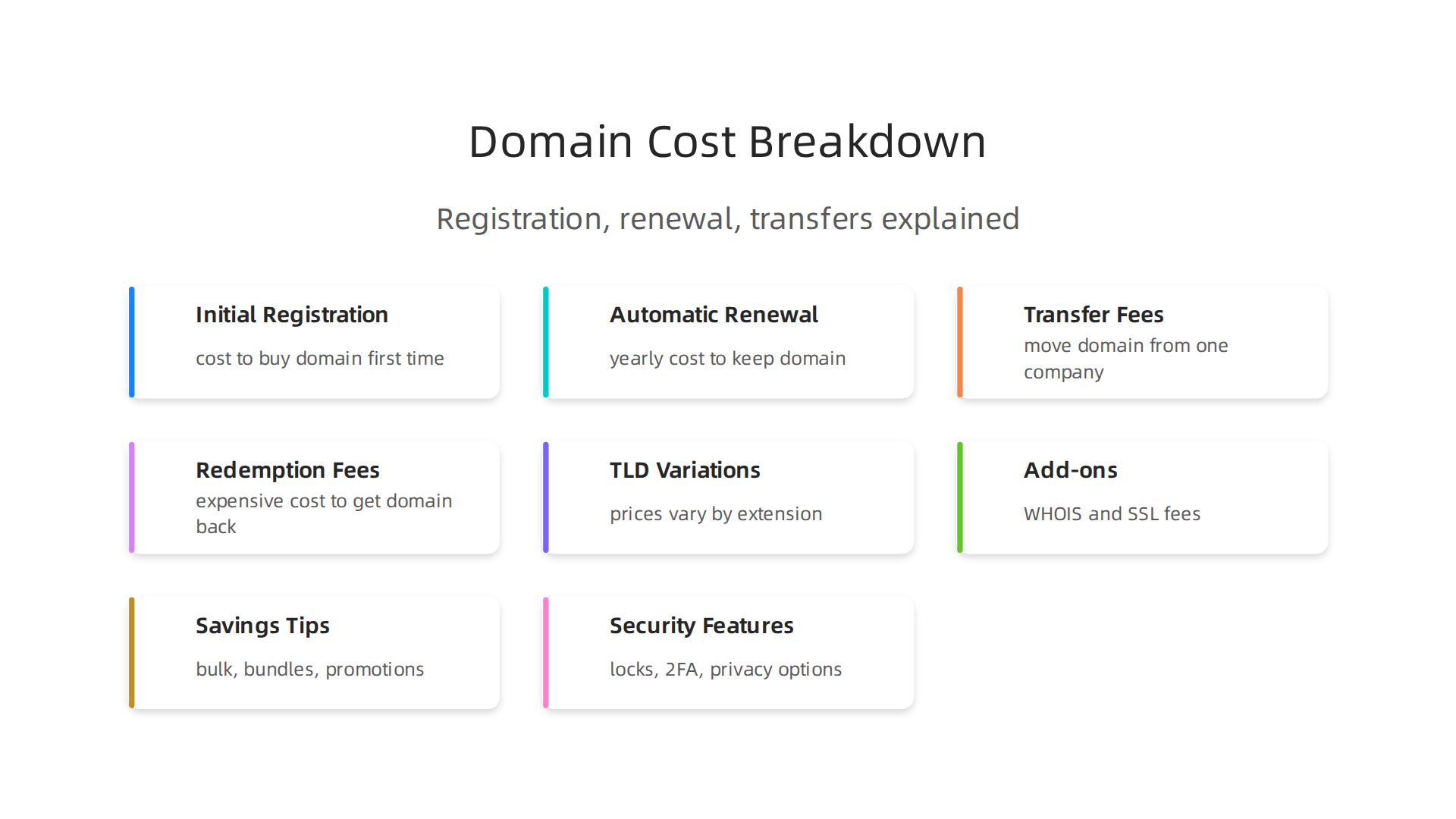 Domain Cost Breakdown

Registration, renewal, transfers explained

Initial Registration

cost to buy domain first time

Automatic Renewal

yearly cost to keep domain

Transfer Fees

move domain from one company

Redemption Fees

expensive cost to get domain back

TLD Variations

prices vary by extension

Add-ons

WHOIS and SSL fees

Savings Tips

bulk, bundles, promotions

Security Features

locks, 2FA, privacy options